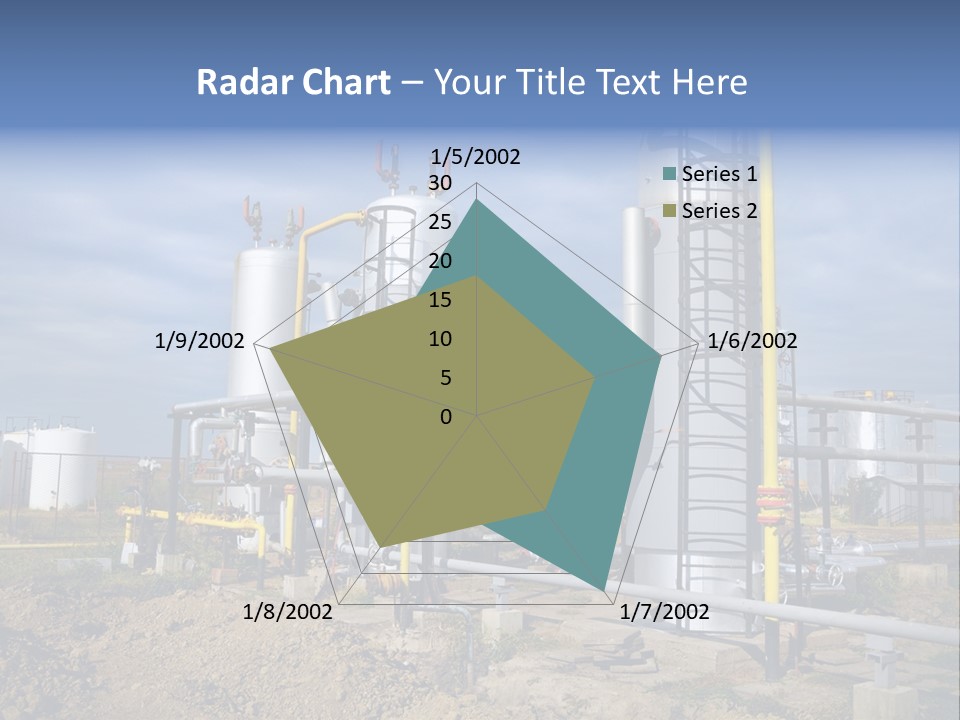 Radar Chart – Your Title Text Here

1/5/2002

30
25
20
15
10
5
0

1/6/2002

1/7/2002

1/8/2002

1/9/2002

Series 1
Series 2